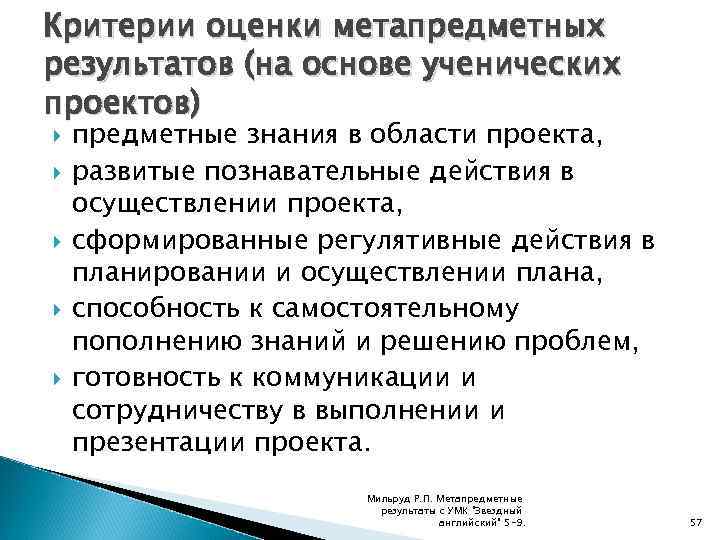 Критерии оценки метапредметных результатов (на основе ученических проектов)

предметные знания в области проекта,

развитые познавательные действия в осуществлении проекта,

сформированные регулятивные действия в планировании и осуществлении плана,

способность к самостоятельному пополнению знаний и решению проблем,

готовность к коммуникации и сотрудничеству в выполнении и презентации проекта.

Мильруд Р.П. Метапредметные результаты с УМК "Звездный английский" 5-9.

57